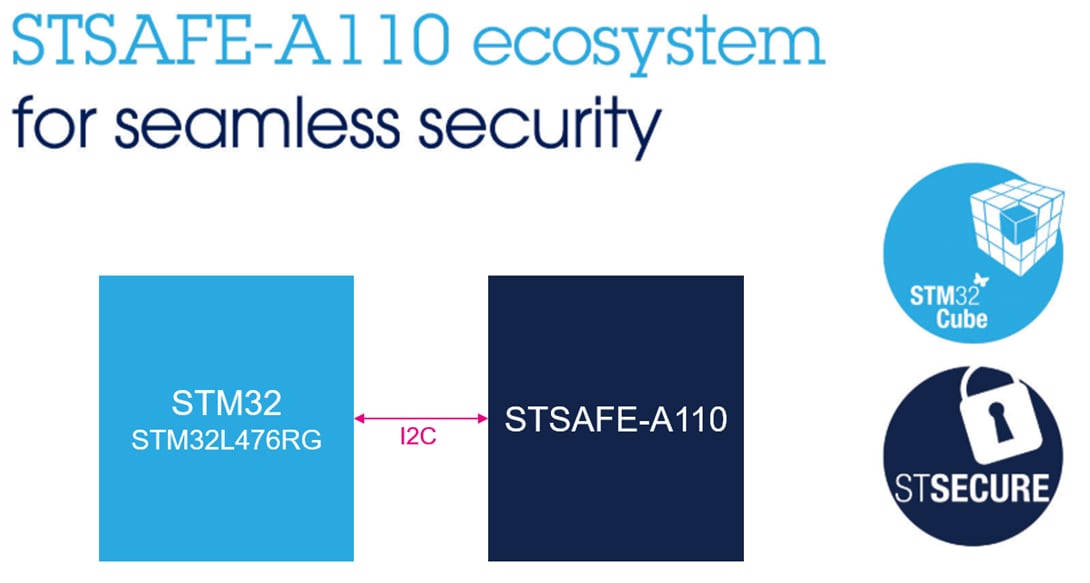 STSAFE-A110 ecosystem
for seamless security

STM32
STM32L476RG

I2C

STSAFE-A110

STM32
Cube

STSECURE